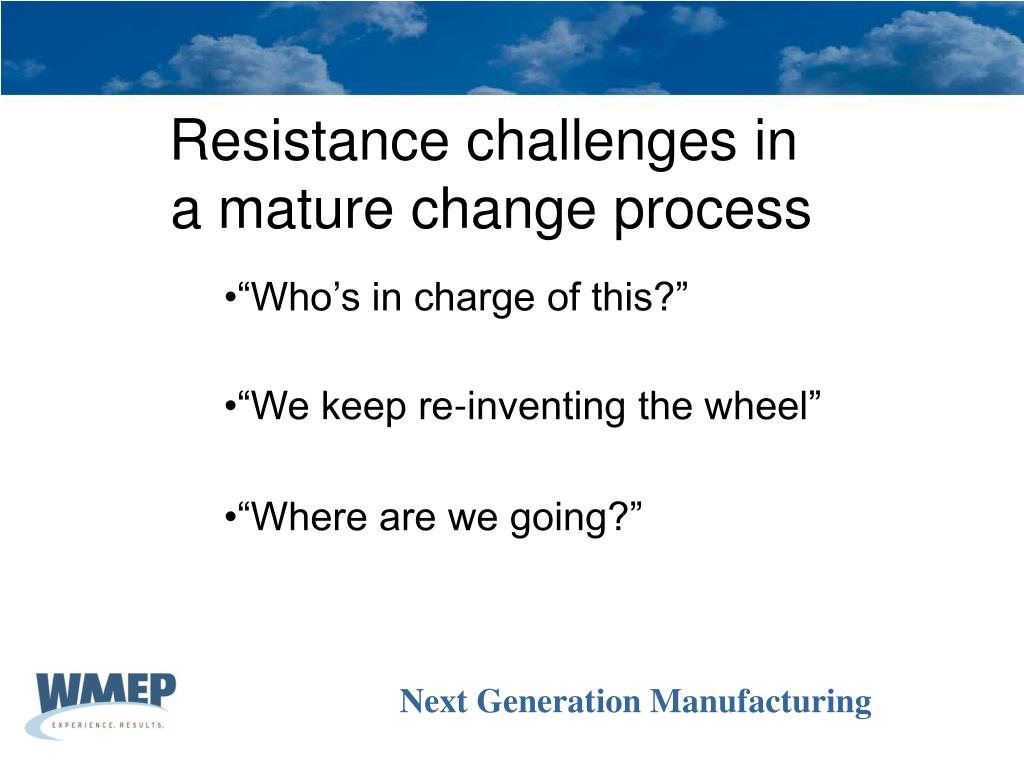 Resistance challenges in a mature change process

•“Who’s in charge of this?”

•“We keep re-inventing the wheel”

•“Where are we going?”

WMEP
EXPERIENCE. RESULTS.

Next Generation Manufacturing